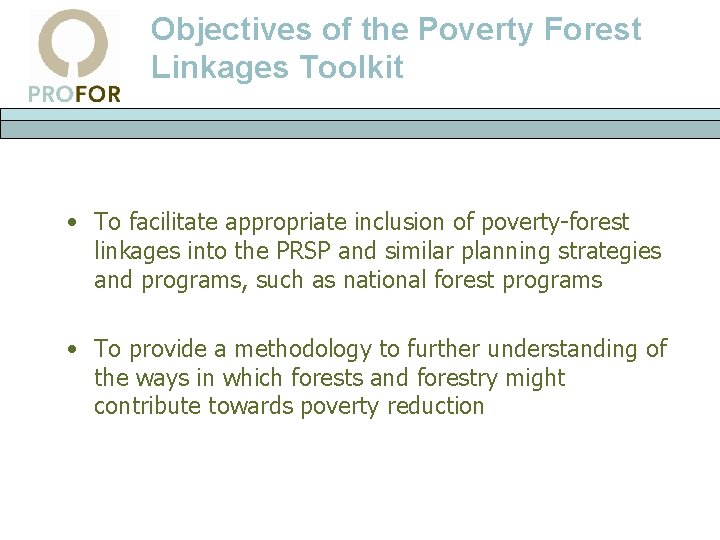 PROFOR

Objectives of the Poverty Forest Linkages Toolkit

• To facilitate appropriate inclusion of poverty-forest linkages into the PRSP and similar planning strategies and programs, such as national forest programs

• To provide a methodology to further understanding of the ways in which forests and forestry might contribute towards poverty reduction